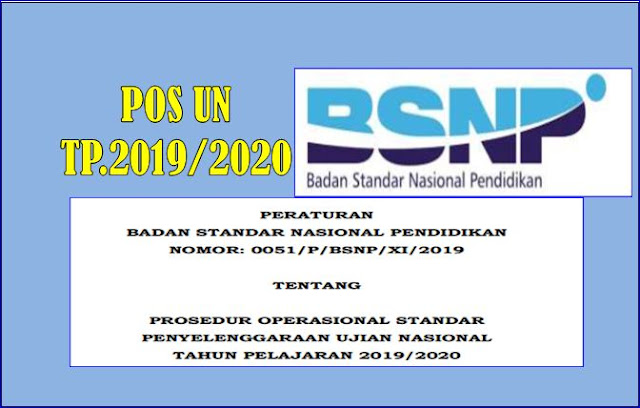 POS UN
TP.2019/2020

BSNP
Badan Standar Nasional Pendidikan

PERATURAN
BADAN STANDAR NASIONAL PENDIDIKAN
NOMOR: 0051/P/BSNP/XI/2019

TENTANG

PROSEDUR OPERASIONAL STANDAR
PENYELENGGARAAN UJIAN NASIONAL
TAHUN PELAJARAN 2019/2020